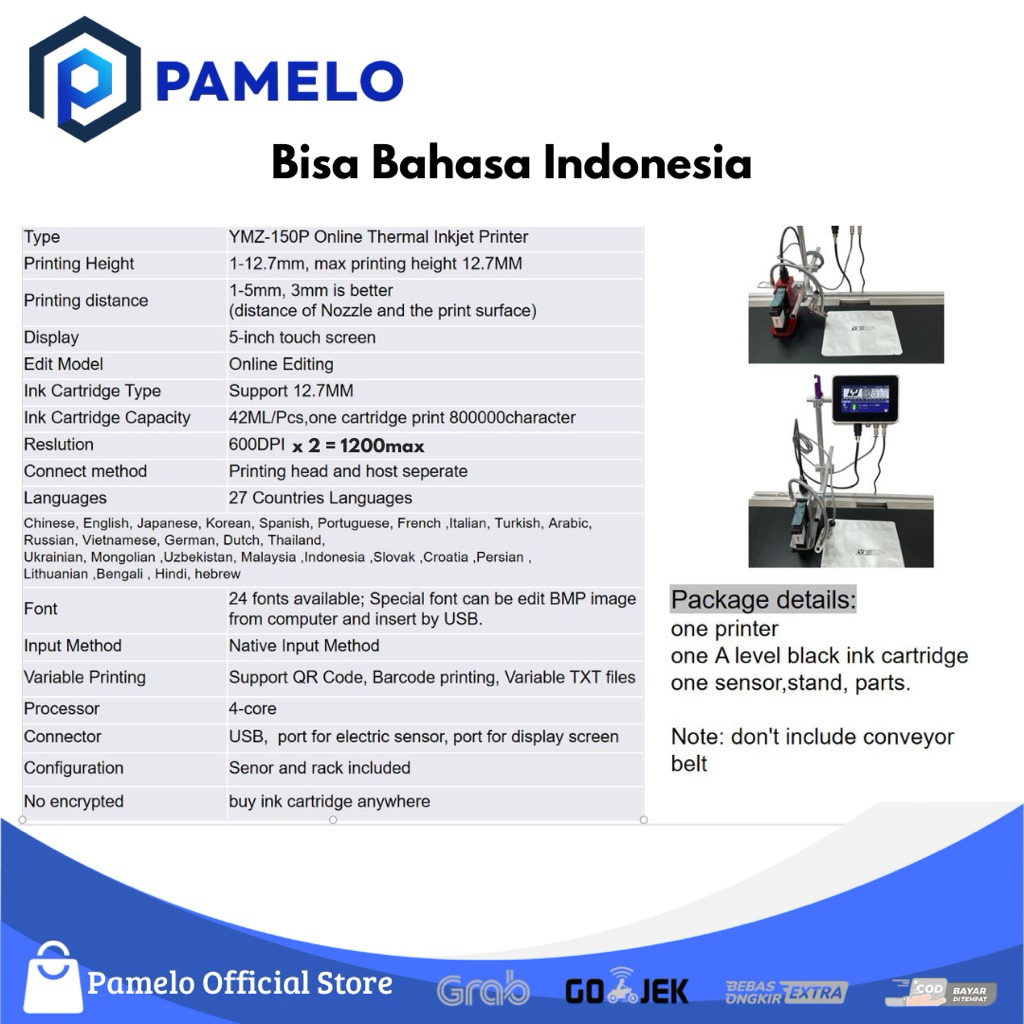 PAMELO

Bisa Bahasa Indonesia

| Type | YMZ-150P Online Thermal Inkjet Printer |
|---|---|
| Printing Height | 1-12.7mm, max printing height 12.7MM |
| Printing distance | 1-5mm, 3mm is better (distance of Nozzle and the print surface) |
| Display | 5-inch touch screen |
| Edit Model | Online Editing |
| Ink Cartridge Type | Support 12.7MM |
| Ink Cartridge Capacity | 42ML/Pcs,one cartridge print 800000character |
| Reslution | 600DPI x 2 = 1200max |
| Connect method | Printing head and host seperate |
| Languages | 27 Countries Languages |
| Chinese, English, Japanese, Korean, Spanish, Portuguese, French ,Italian, Turkish, Arabic, Russian, Vietnamese, German, Dutch, Thailand, Ukrainian, Mongolian ,Uzbekistan, Malaysia ,Indonesia ,Slovak ,Croatia ,Persian , Lithuanian ,Bengali , Hindi, hebrew | |
| Font | 24 fonts available; Special font can be edit BMP image from computer and insert by USB. |
| Input Method | Native Input Method |
| Variable Printing | Support QR Code, Barcode printing, Variable TXT files |
| Processor | 4-core |
| Connector | USB, port for electric sensor, port for display screen |
| Configuration | Senor and rack included |
| No encrypted | buy ink cartridge anywhere |

Package details:
one printer
one A level black ink cartridge
one sensor,stand, parts.

Note: don't include conveyor belt

Pamelo Official Store
Grab
GOJEK
BEBAS ONGKIR EXTRA
COD BAYAR DI TEMPAT